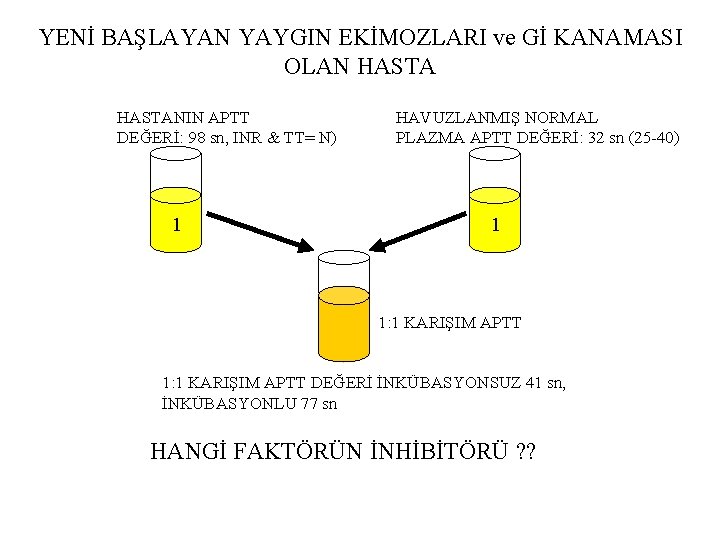 YENİ BAŞLAYAN YAYGIN EKİMOZLARI ve Gİ KANAMASI OLAN HASTA

HASTANIN APTT DEĞERİ: 98 sn, INR & TT= N)

HAVUZLANMIŞ NORMAL PLAZMA APTT DEĞERİ: 32 sn (25-40)

1

1

1:1 KARIŞIM APTT

1:1 KARIŞIM APTT DEĞERİ İNKÜBASYONSUZ 41 sn, İNKÜBASYONLU 77 sn

HANGİ FAKTÖRÜN İNHİBİTÖRÜ ??